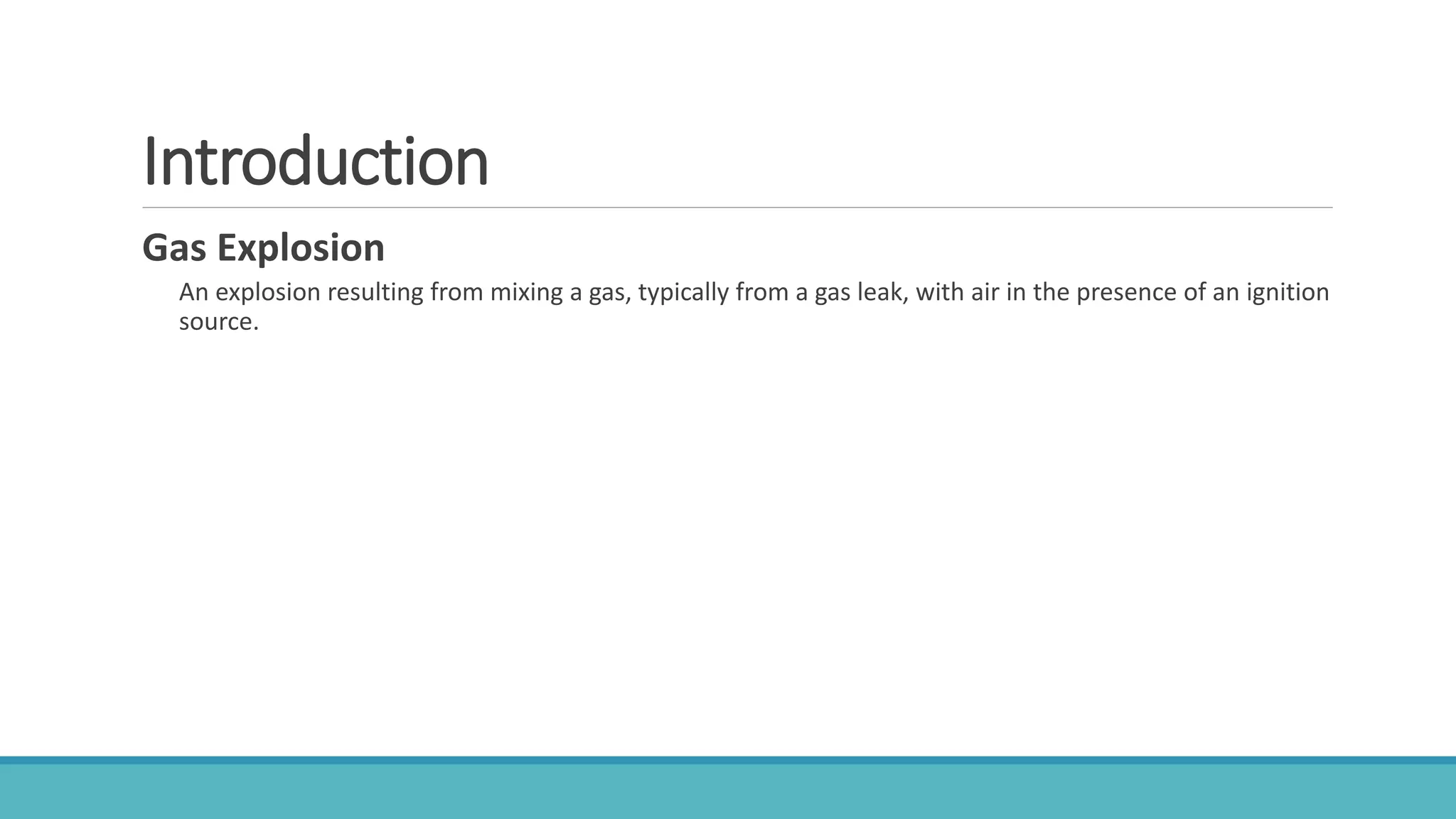 Introduction

Gas Explosion

An explosion resulting from mixing a gas, typically from a gas leak, with air in the presence of an ignition source.